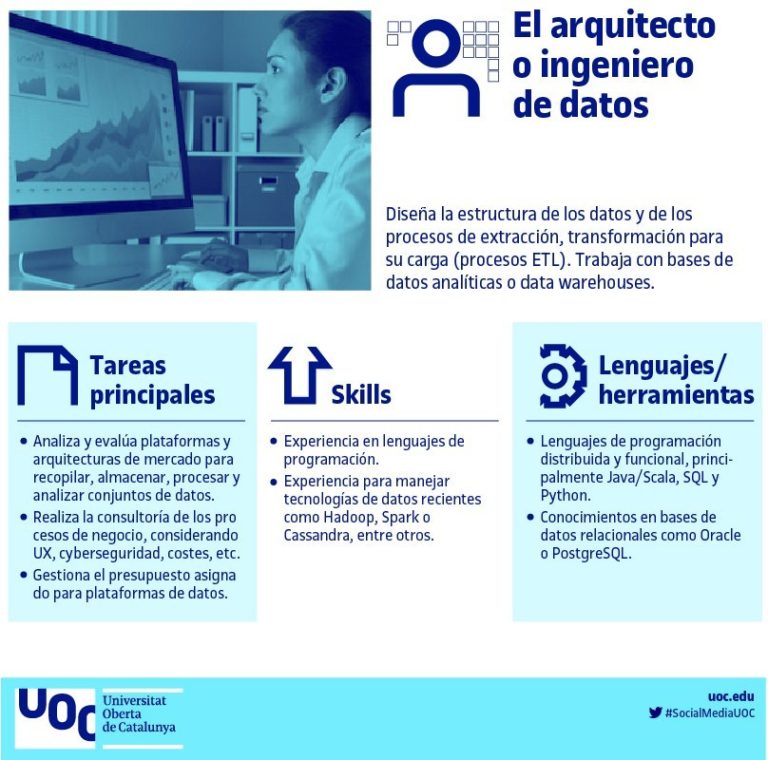 El arquitecto o ingeniero de datos

Diseña la estructura de los datos y de los procesos de extracción, transformación para su carga (procesos ETL). Trabaja con bases de datos analíticas o data warehouses.

Tareas principales

• Analiza y evalúa plataformas y arquitecturas de mercado para recopilar, almacenar, procesar y analizar conjuntos de datos.
• Realiza la consultoría de los pro cesos de negocio, considerando UX, cyberseguridad, costes, etc.
• Gestiona el presupuesto asigna do para plataformas de datos.

Skills

• Experiencia en lenguajes de programación.
• Experiencia para manejar tecnologías de datos recientes como Hadoop, Spark o Cassandra, entre otros.

Lenguajes/ herramientas

• Lenguajes de programación distribuida y funcional, principalmente Java/Scala, SQL y Python.
• Conocimientos en bases de datos relacionales como Oracle o PostgreSQL.

UOC Universitat Oberta de Catalunya

uoc.edu
#SocialMediaUOC